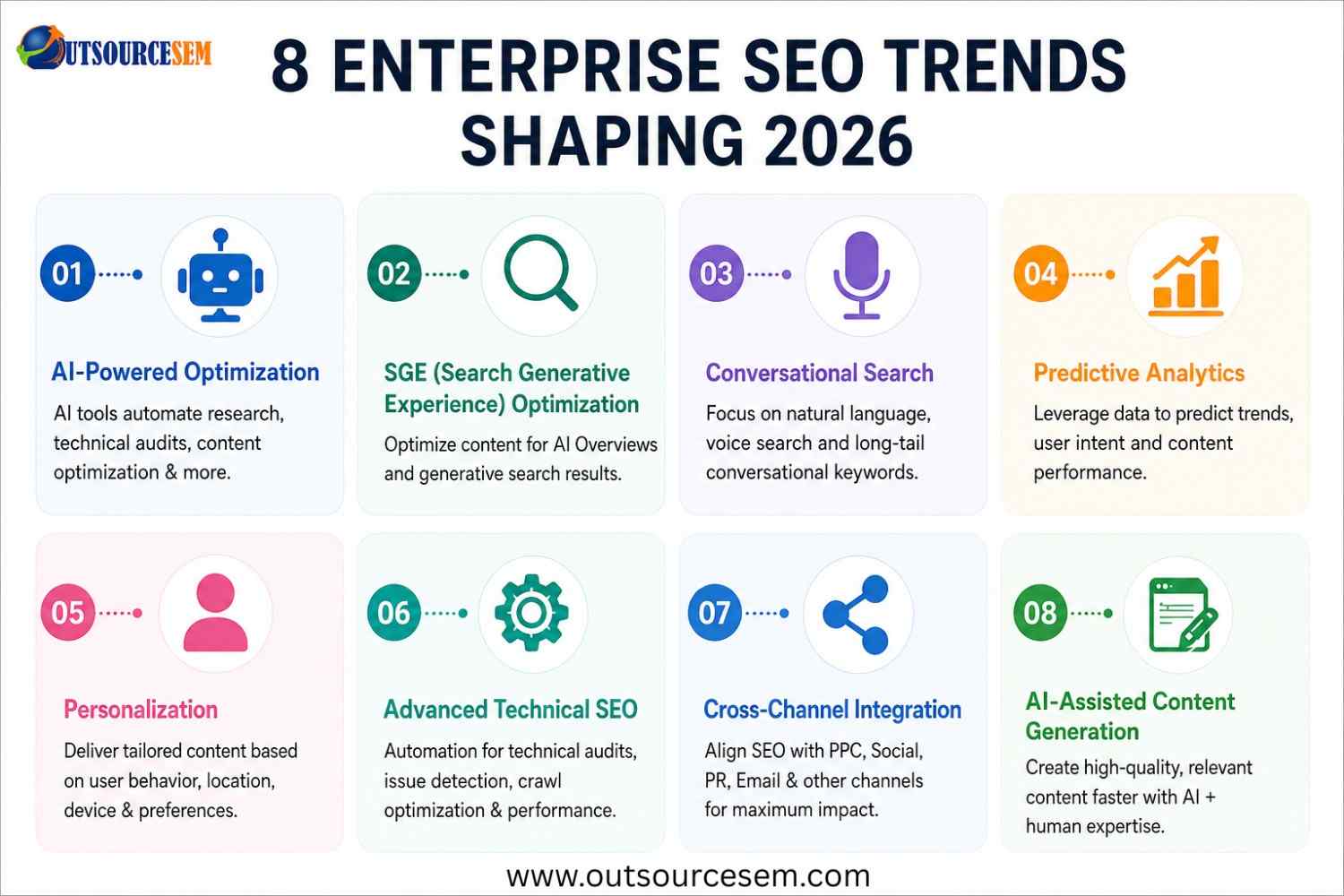 OUTSOURCESEM

8 ENTERPRISE SEO TRENDS SHAPING 2026

01

AI-Powered Optimization

AI tools automate research, technical audits, content optimization & more.

02

SGE (Search Generative Experience) Optimization

Optimize content for AI Overviews and generative search results.

03

Conversational Search

Focus on natural language, voice search and long-tail conversational keywords.

04

Predictive Analytics

Leverage data to predict trends, user intent and content performance.

05

Personalization

Deliver tailored content based on user behavior, location, device & preferences.

06

Advanced Technical SEO

Automation for technical audits, issue detection, crawl optimization & performance.

07

Cross-Channel Integration

Align SEO with PPC, Social, PR, Email & other channels for maximum impact.

08

AI-Assisted Content Generation

Create high-quality, relevant content faster with AI + human expertise.

www.outsourcesem.com